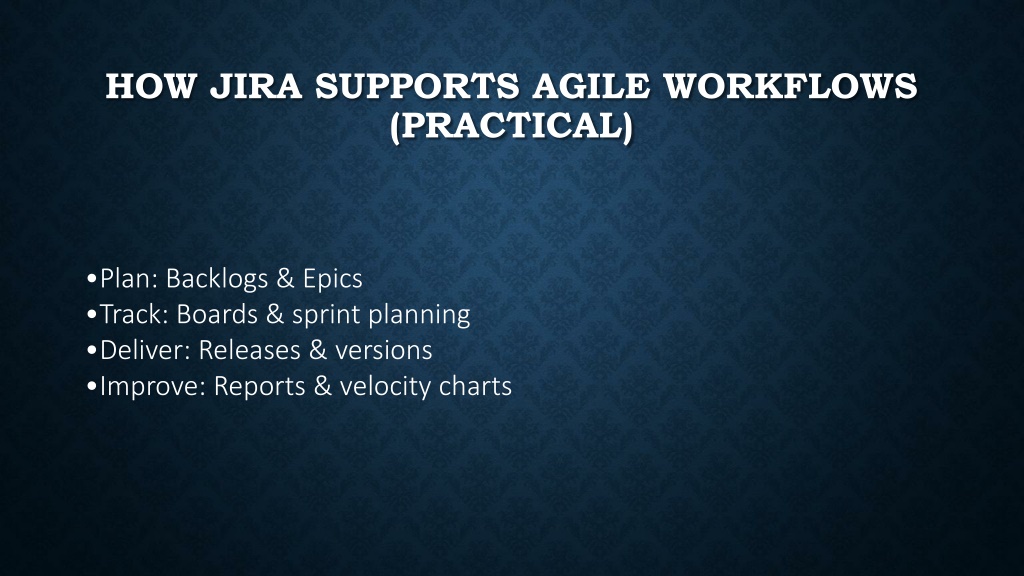 HOW JIRA SUPPORTS AGILE WORKFLOWS (PRACTICAL)

•Plan: Backlogs & Epics
•Track: Boards & sprint planning
•Deliver: Releases & versions
•Improve: Reports & velocity charts